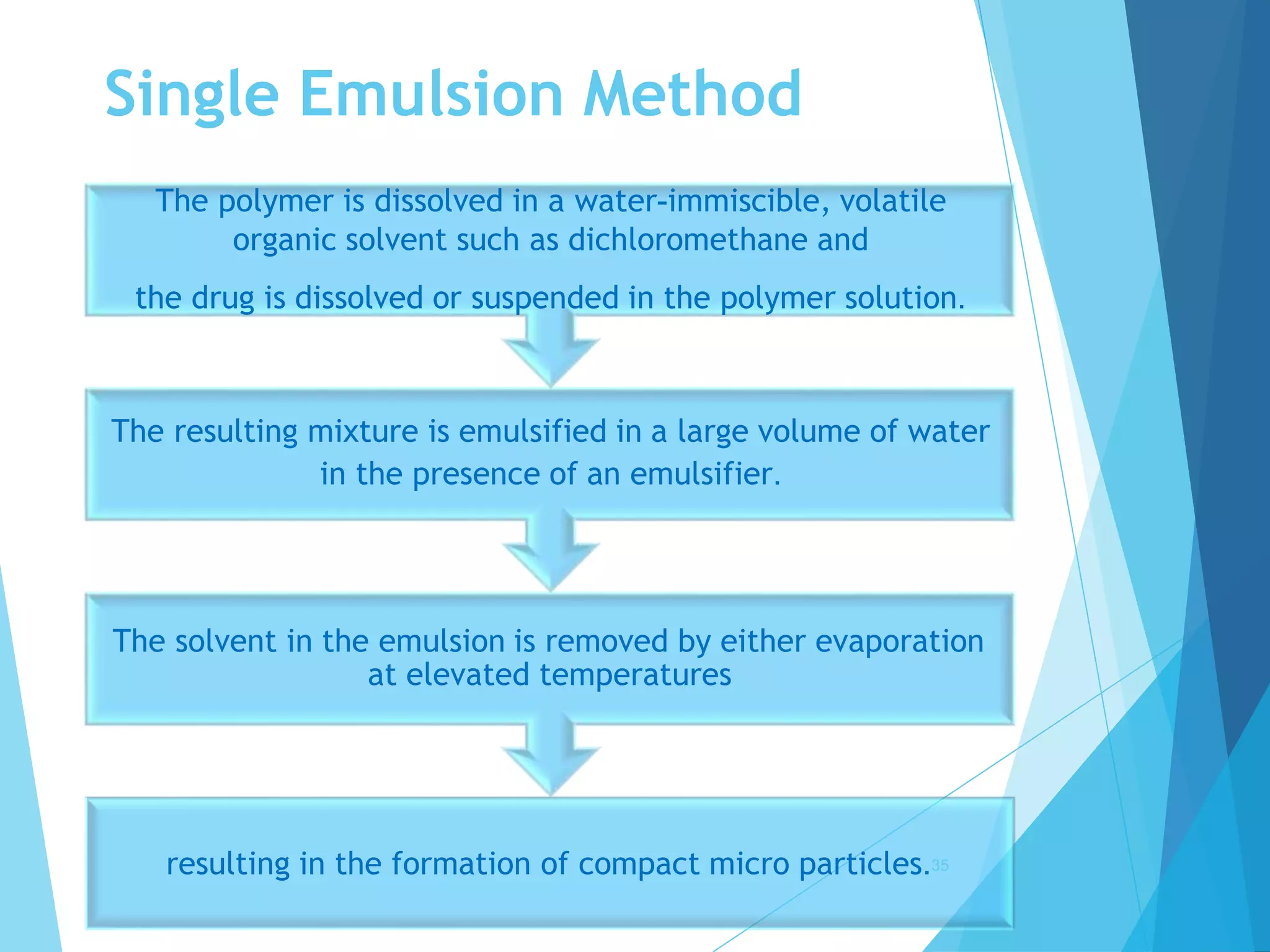 Single Emulsion Method

The polymer is dissolved in a water-immiscible, volatile organic solvent such as dichloromethane and

the drug is dissolved or suspended in the polymer solution.

The resulting mixture is emulsified in a large volume of water in the presence of an emulsifier.

The solvent in the emulsion is removed by either evaporation at elevated temperatures

resulting in the formation of compact micro particles.

35